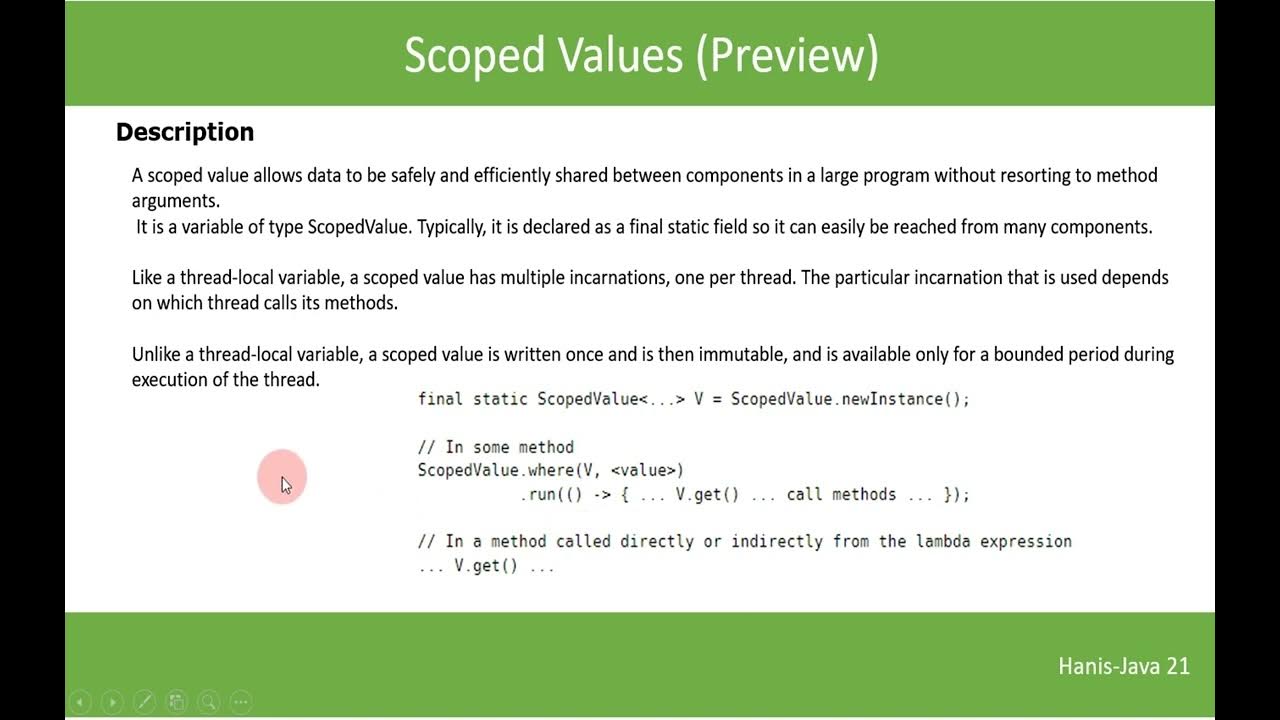 Scoped Values (Preview)

Description

A scoped value allows data to be safely and efficiently shared between components in a large program without resorting to method arguments.
It is a variable of type ScopedValue. Typically, it is declared as a final static field so it can easily be reached from many components.

Like a thread-local variable, a scoped value has multiple incarnations, one per thread. The particular incarnation that is used depends on which thread calls its methods.

Unlike a thread-local variable, a scoped value is written once and is then immutable, and is available only for a bounded period during execution of the thread.

final static ScopedValue<...> V = ScopedValue.newInstance();

// In some method
ScopedValue.where(V, <value>)
           .run(() -> { ... V.get() ... call methods ... });

// In a method called directly or indirectly from the lambda expression
... V.get() ...

Hanis-Java 21